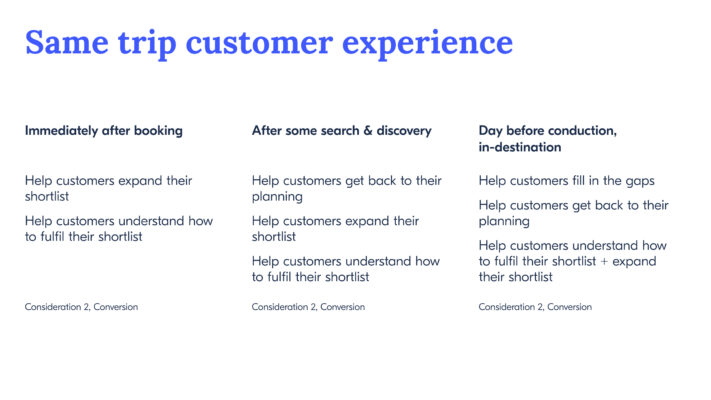 Same trip customer experience

Immediately after booking

Help customers expand their shortlist

Help customers understand how to fulfil their shortlist

Consideration 2, Conversion

After some search & discovery

Help customers get back to their planning

Help customers expand their shortlist

Help customers understand how to fulfil their shortlist

Consideration 2, Conversion

Day before conduction, in-destination

Help customers fill in the gaps

Help customers get back to their planning

Help customers understand how to fulfil their shortlist + expand their shortlist

Consideration 2, Conversion